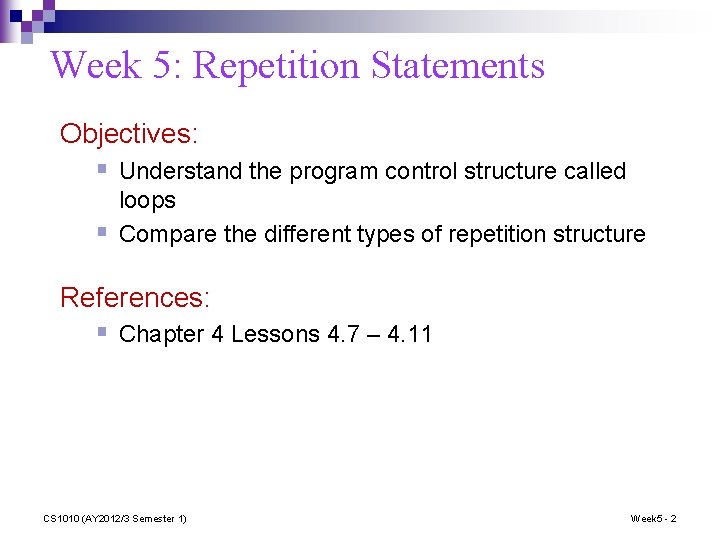 Week 5: Repetition Statements

Objectives:

Understand the program control structure called loops

Compare the different types of repetition structure

References:

Chapter 4 Lessons 4.7 – 4.11

CS1010 (AY2012/3 Semester 1)

Week5 - 2